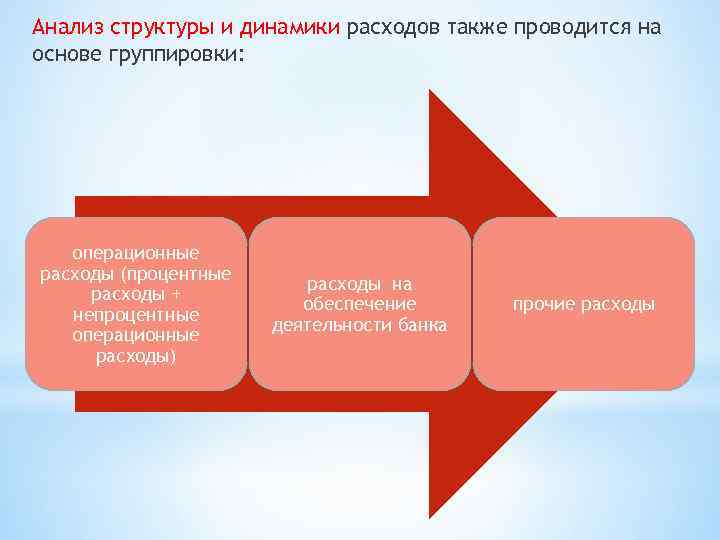 Анализ структуры и динамики расходов также проводится на основе группировки:

операционные расходы (процентные расходы + непроцентные операционные расходы)

расходы на обеспечение деятельности банка

прочие расходы